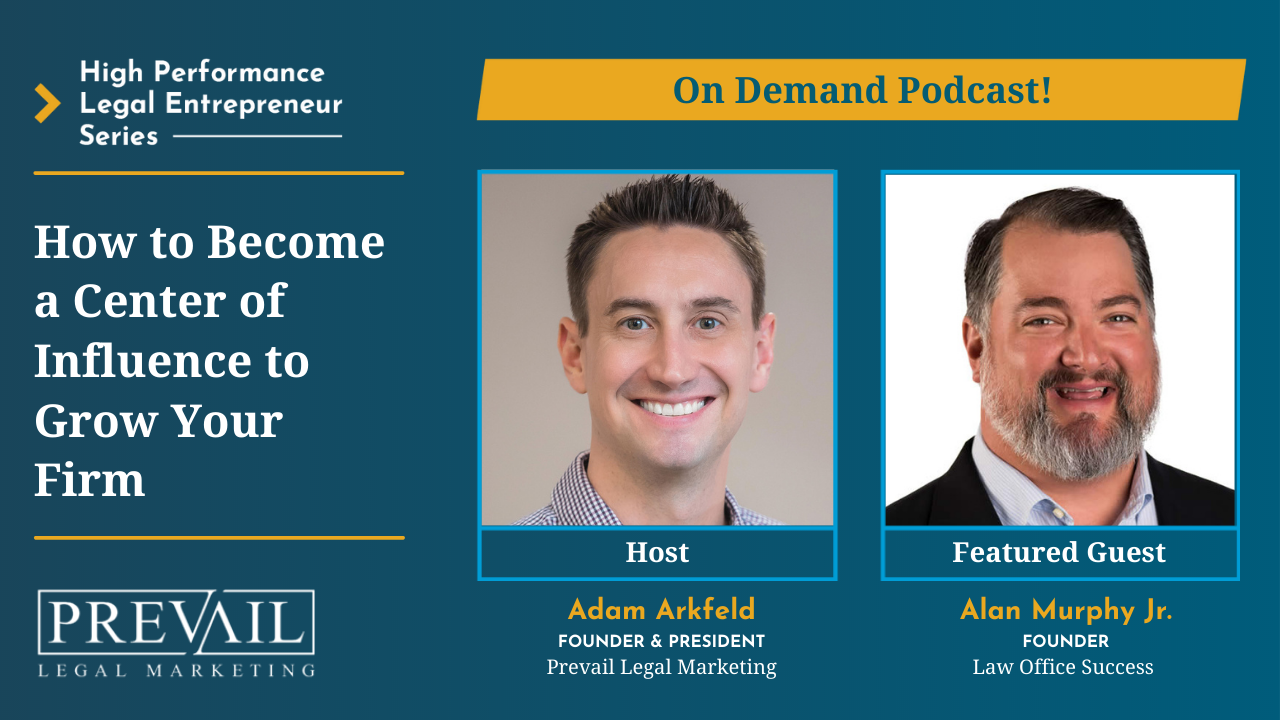 High Performance Legal Entrepreneur Series

How to Become a Center of Influence to Grow Your Firm

PREVAIL
LEGAL MARKETING

On Demand Podcast!

Host

Adam Arkfeld
FOUNDER & PRESIDENT
Prevail Legal Marketing

Featured Guest

Alan Murphy Jr.
FOUNDER
Law Office Success